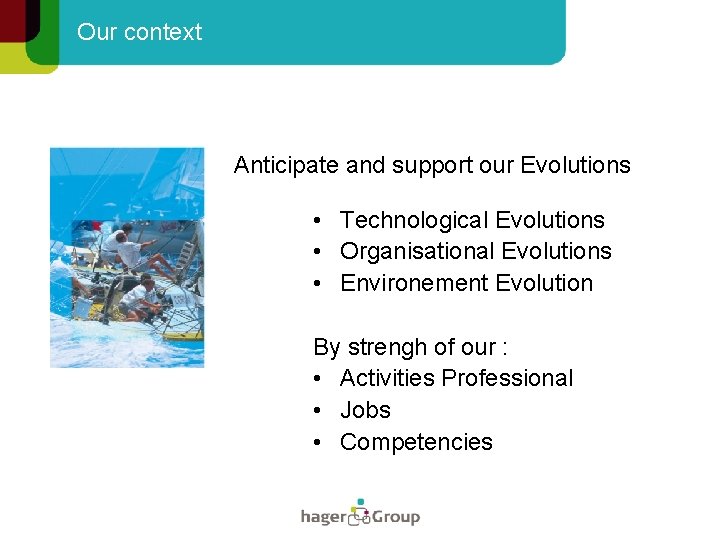 Our context

Anticipate and support our Evolutions

• Technological Evolutions
• Organisational Evolutions
• Environement Evolution

By strengh of our :
• Activities Professional
• Jobs
• Competencies

hager Group